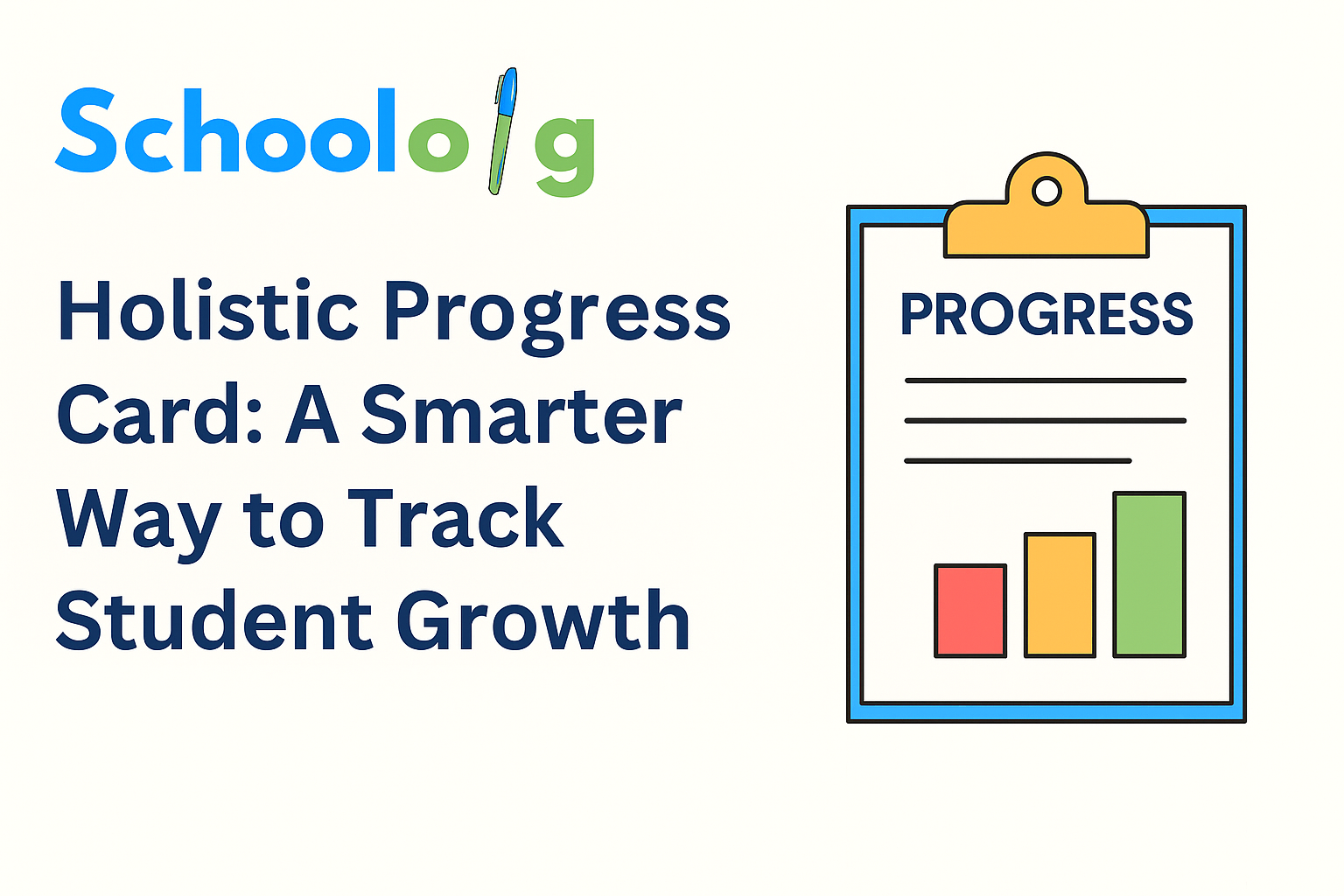 Schoolog

Holistic Progress Card: A Smarter Way to Track Student Growth

PROGRESS